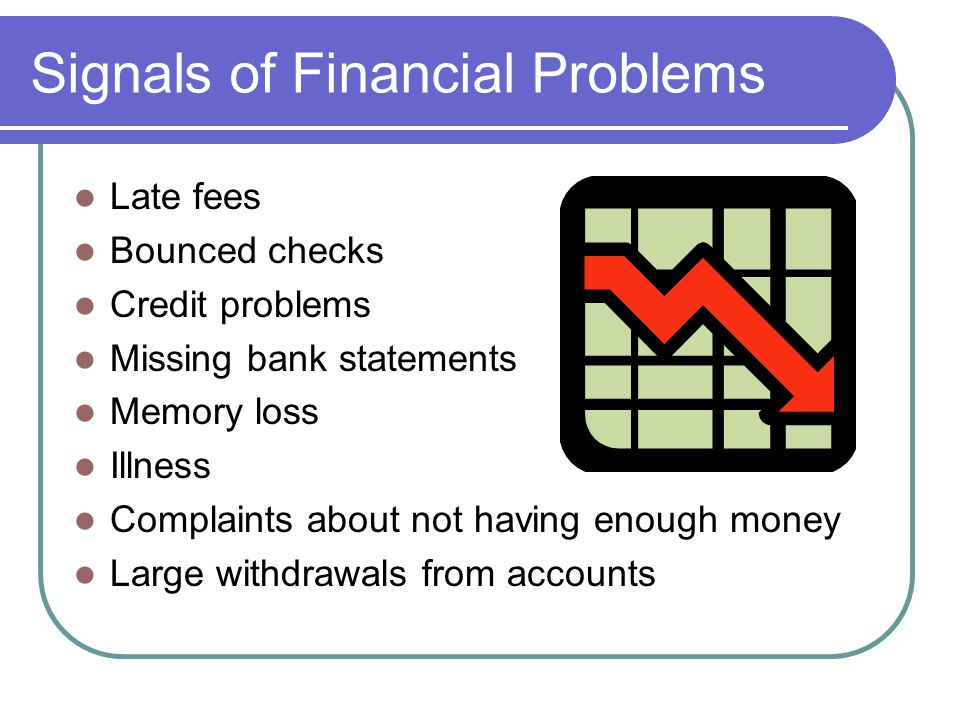 Signals of Financial Problems

- Late fees
- Bounced checks
- Credit problems
- Missing bank statements
- Memory loss
- Illness
- Complaints about not having enough money
- Large withdrawals from accounts